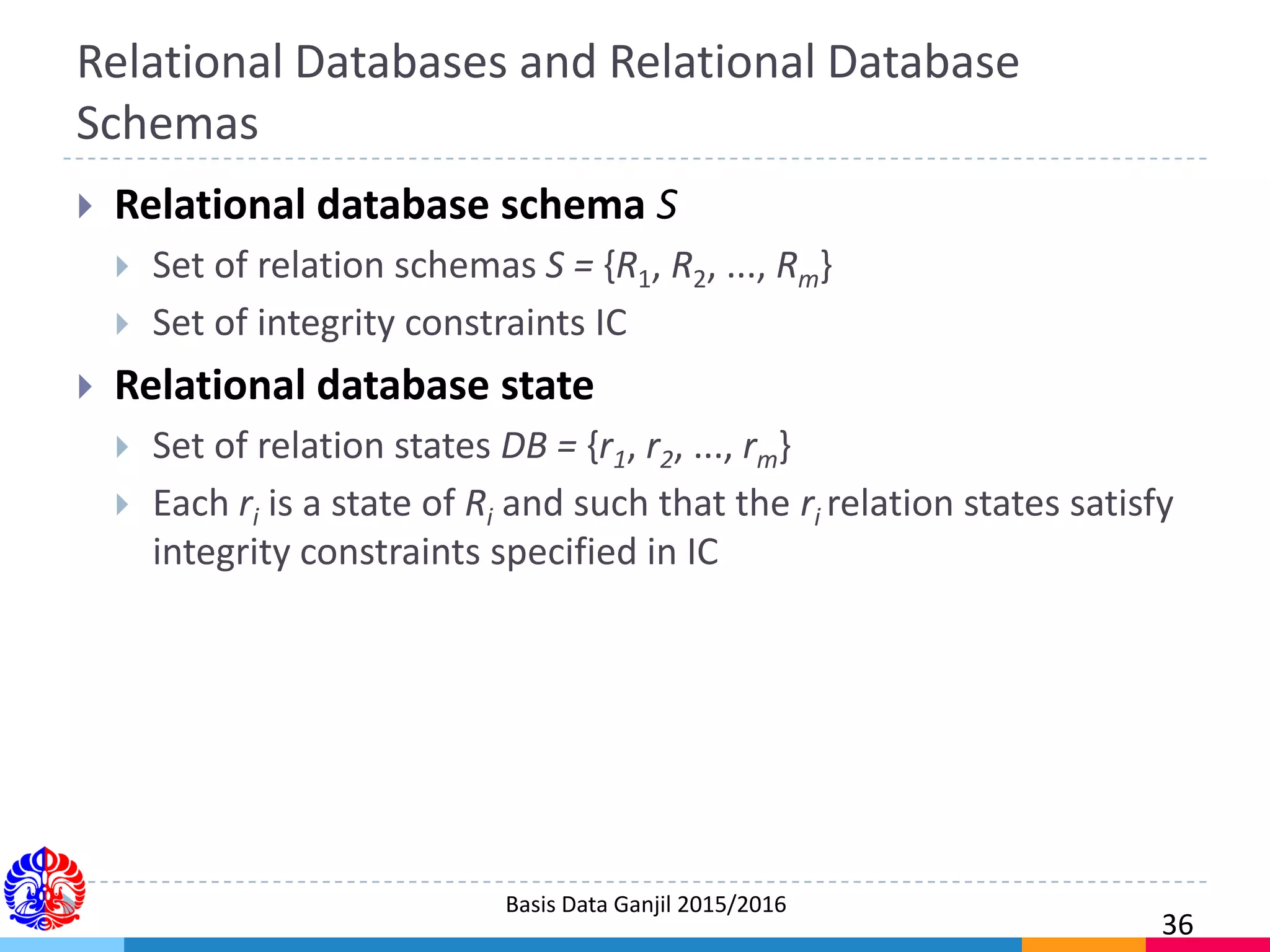 Relational Databases and Relational Database Schemas

Relational database schema $S$

Set of relation schemas $S = \{R_1, R_2, ..., R_m\}$

Set of integrity constraints IC

Relational database state

Set of relation states $DB = \{r_1, r_2, ..., r_m\}$

Each $r_i$ is a state of $R_i$ and such that the $r_i$ relation states satisfy integrity constraints specified in IC

Basis Data Ganjil 2015/2016

36